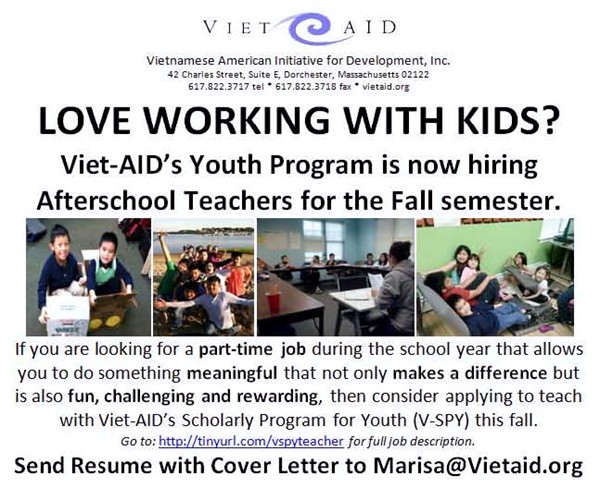 VIET AID

Vietnamese American Initiative for Development, Inc.
42 Charles Street, Suite E, Dorchester, Massachusetts 02122
617.822.3717 tel • 617.822.3718 fax • vietaid.org

LOVE WORKING WITH KIDS?

Viet-AID's Youth Program is now hiring Afterschool Teachers for the Fall semester.

If you are looking for a part-time job during the school year that allows you to do something meaningful that not only makes a difference but is also fun, challenging and rewarding, then consider applying to teach with Viet-AID's Scholarly Program for Youth (V-SPY) this fall.

Go to: http://tinyurl.com/vspyteacher for full job description.

Send Resume with Cover Letter to Marisa@Vietaid.org